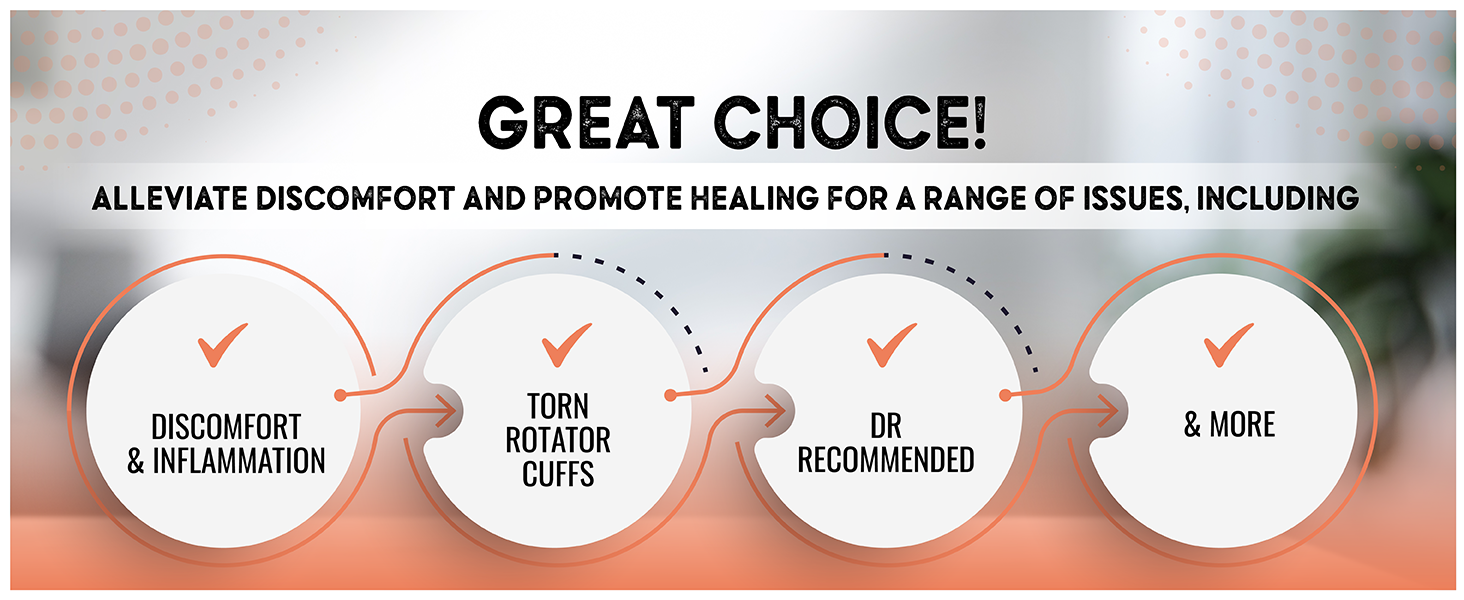 GREAT CHOICE!

ALLEVIATE DISCOMFORT AND PROMOTE HEALING FOR A RANGE OF ISSUES, INCLUDING

DISCOMFORT & INFLAMMATION

TORN ROTATOR CUFFS

DR RECOMMENDED

& MORE